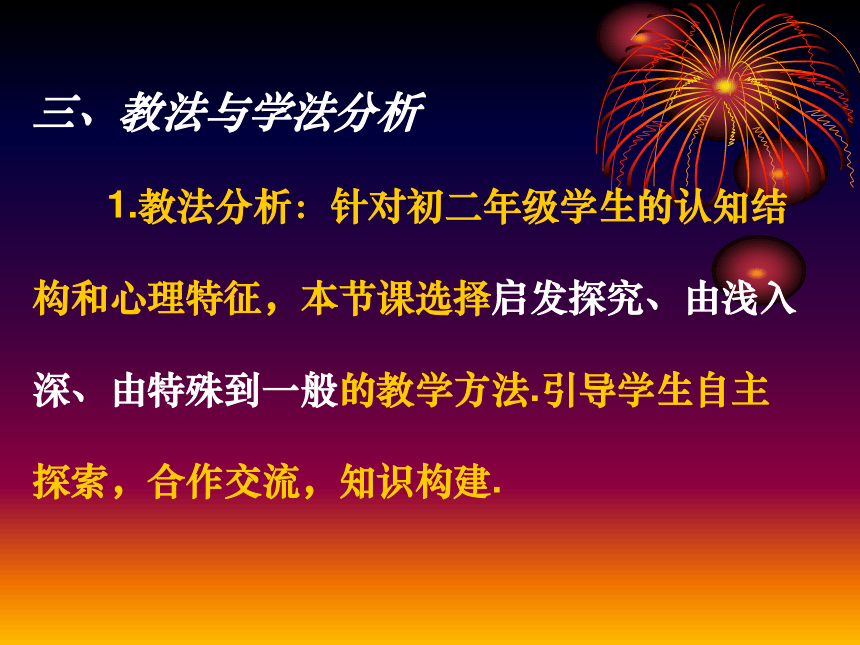 三、教法与学法分析

1.教法分析：针对初二年级学生的认知结构和心理特征，本节课选择启发探究、由浅入深、由特殊到一般的教学方法.引导学生自主探索，合作交流，知识构建.